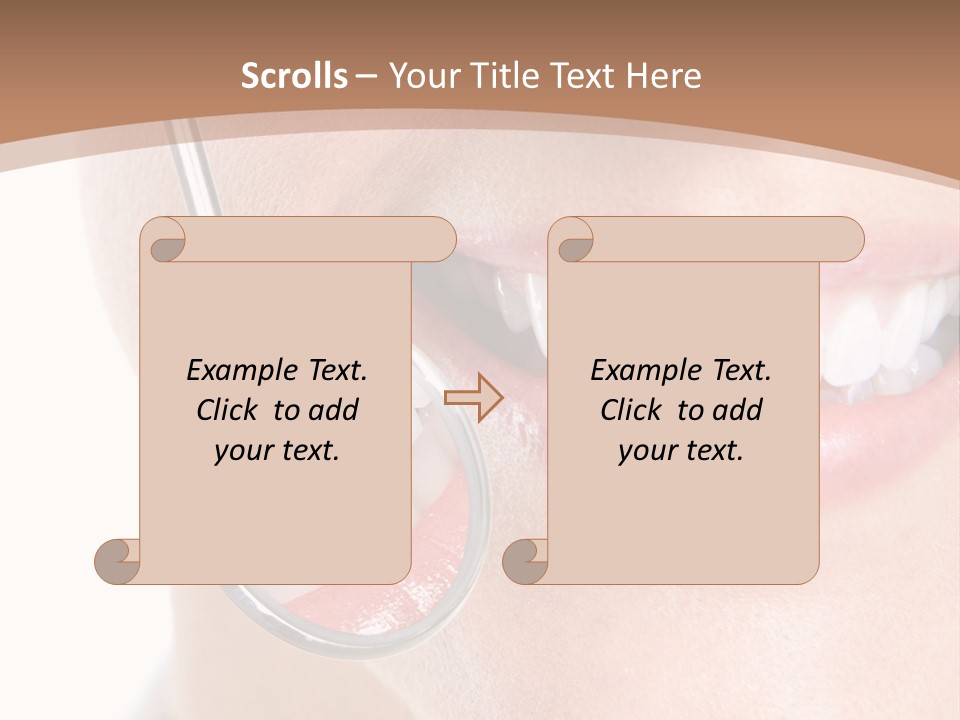 Scrolls – Your Title Text Here

Example Text. Click to add your text.

Example Text. Click to add your text.